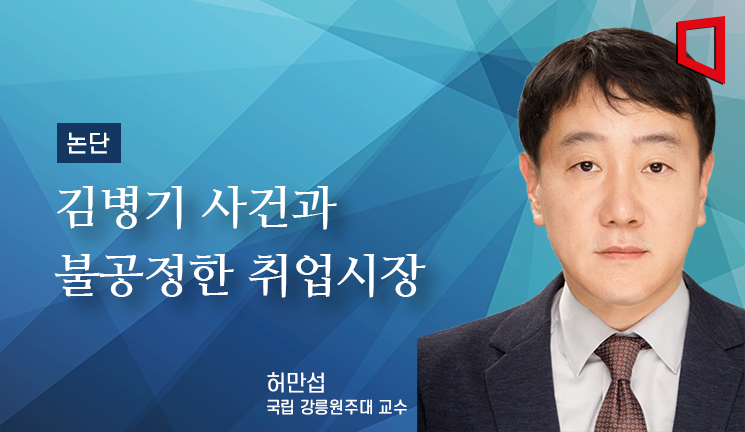 논단

김병기 사건과
불공정한 취업시장

허만섭
국립 강릉원주대 교수